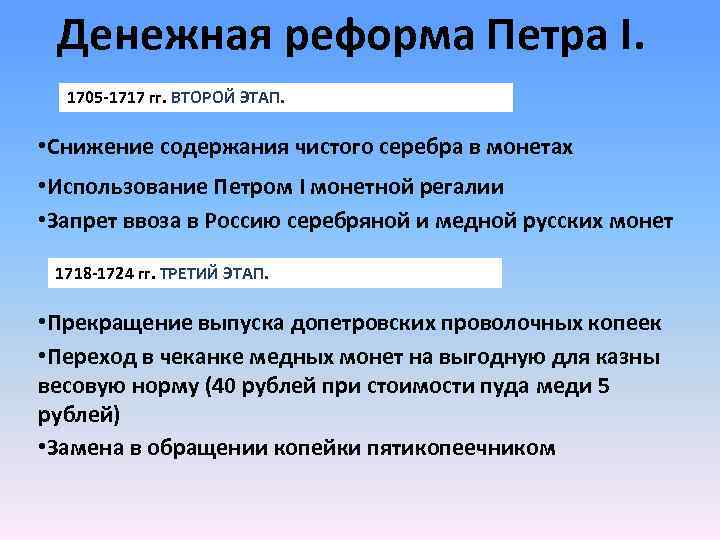 Денежная реформа Петра I.

1705-1717 гг. ВТОРОЙ ЭТАП.

•Снижение содержания чистого серебра в монетах

•Использование Петром I монетной регалии

•Запрет ввоза в Россию серебряной и медной русских монет

1718-1724 гг. ТРЕТИЙ ЭТАП.

•Прекращение выпуска допетровских проволочных копеек

•Переход в чеканке медных монет на выгодную для казны весовую норму (40 рублей при стоимости пуда меди 5 рублей)

•Замена в обращении копейки пятикопеечником